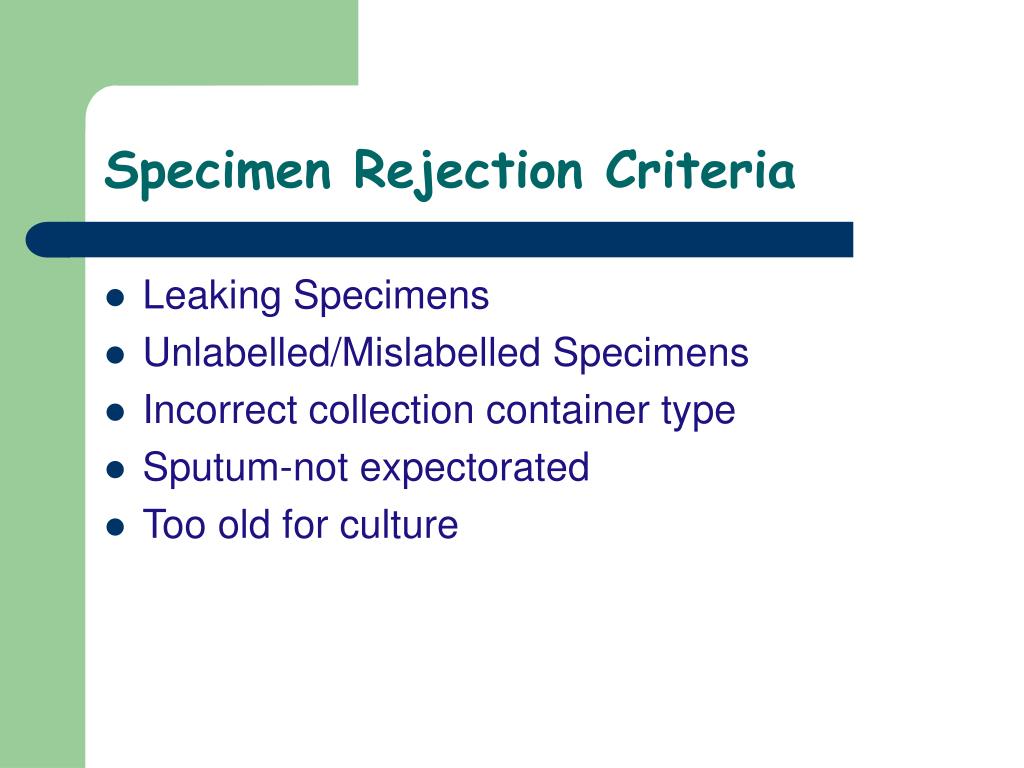 Specimen Rejection Criteria

- Leaking Specimens
- Unlabelled/Mislabelled Specimens
- Incorrect collection container type
- Sputum-not expectorated
- Too old for culture